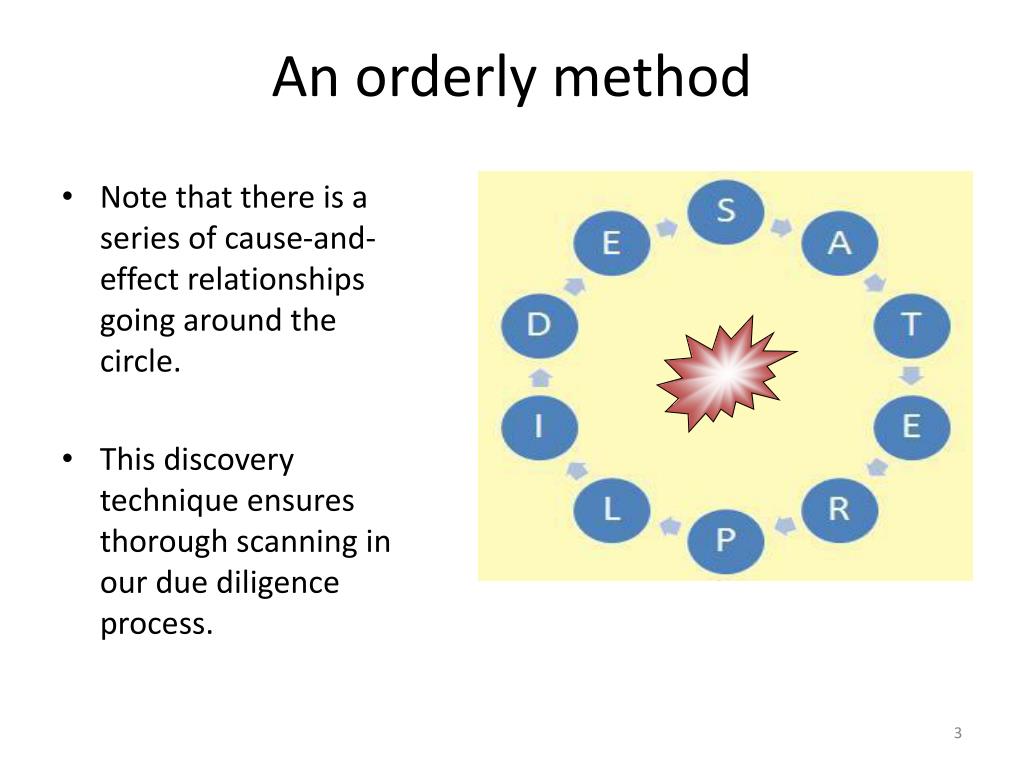 An orderly method

• Note that there is a series of cause-and-effect relationships going around the circle.

• This discovery technique ensures thorough scanning in our due diligence process.

S

A

T

E

R

P

L

I

D

E

3